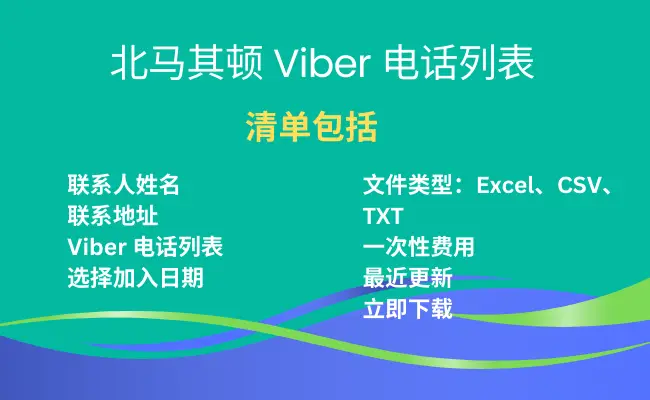 北马其顿 Viber 电话列表

清单包括

联系人姓名
联系地址
Viber 电话列表
选择加入日期

文件类型：Excel、CSV、TXT
一次性费用
最近更新
立即下载